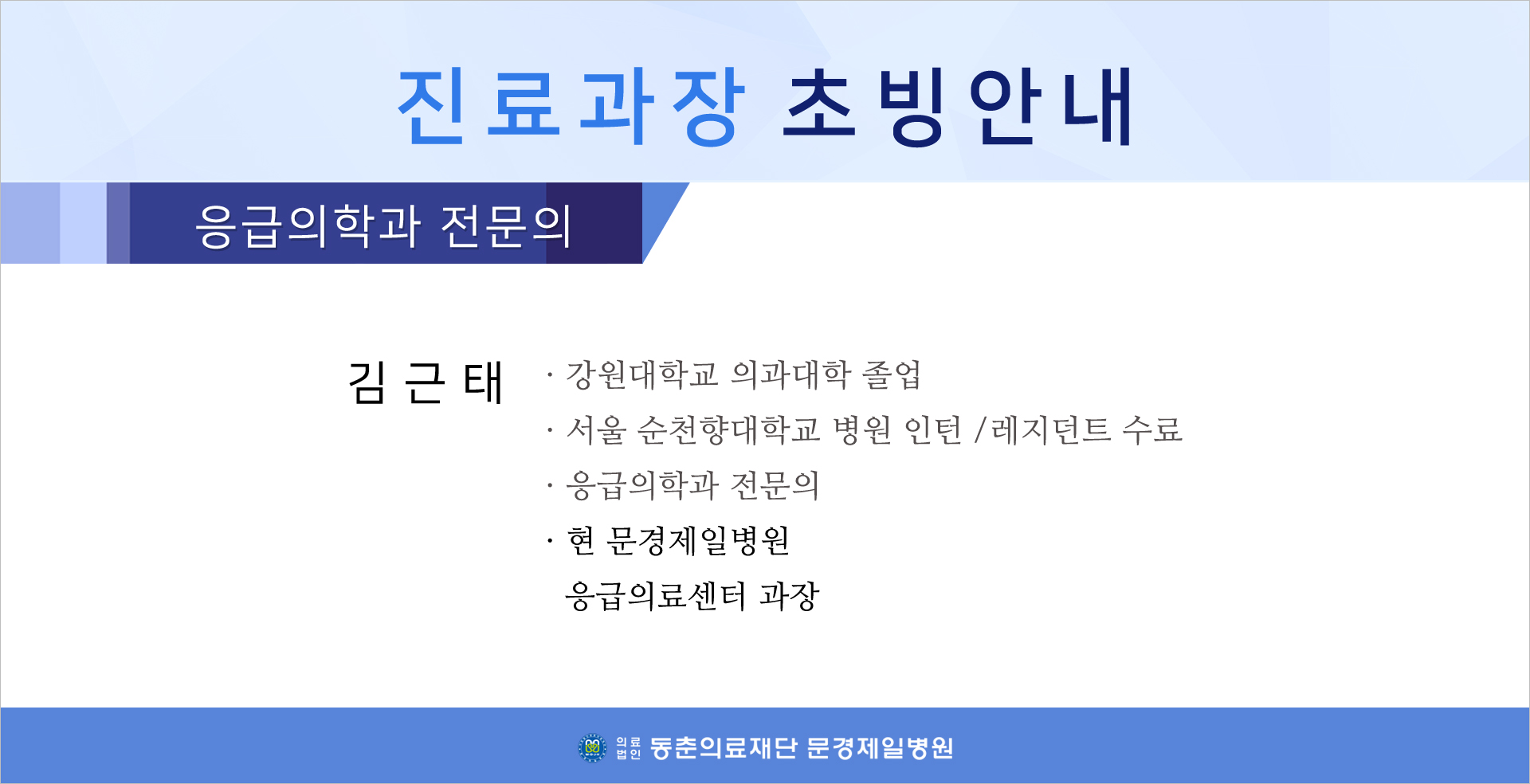 진료과장 초빙안내

응급의학과 전문의

김 근 태

· 강원대학교 의과대학 졸업
· 서울 순천향대학교 병원 인턴 /레지던트 수료
· 응급의학과 전문의
· 현 문경제일병원
응급의료센터 과장

의료법인 동춘의료재단 문경제일병원